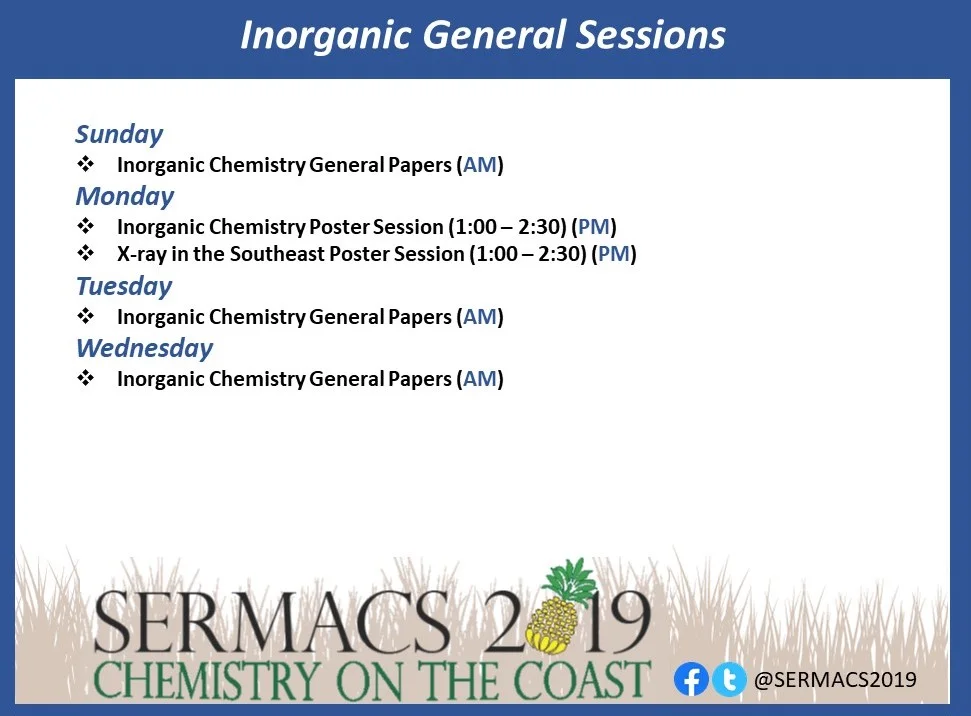 Inorganic General Sessions

Sunday
❖ Inorganic Chemistry General Papers (AM)

Monday
❖ Inorganic Chemistry Poster Session (1:00 – 2:30) (PM)
❖ X-ray in the Southeast Poster Session (1:00 – 2:30) (PM)

Tuesday
❖ Inorganic Chemistry General Papers (AM)

Wednesday
❖ Inorganic Chemistry General Papers (AM)

SERMACS 2019
CHEMISTRY ON THE COAST

@SERMACS2019